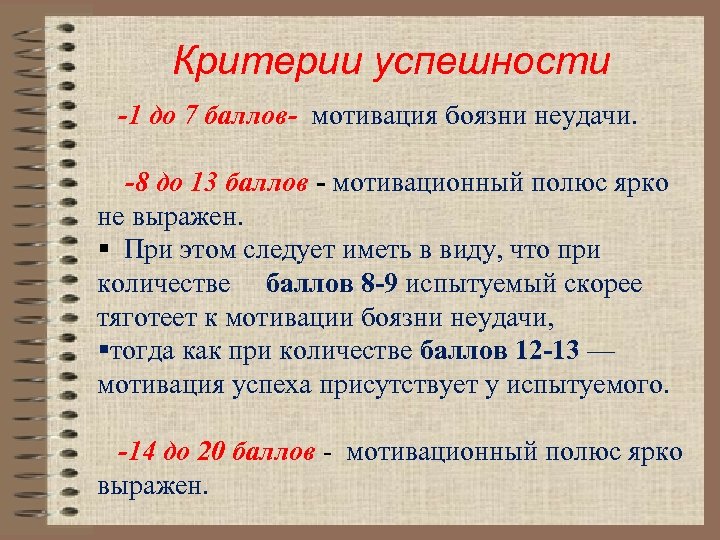 Критерии успешности

-1 до 7 баллов- мотивация боязни неудачи.

-8 до 13 баллов - мотивационный полюс ярко не выражен.

▪ При этом следует иметь в виду, что при количестве баллов 8-9 испытуемый скорее тяготеет к мотивации боязни неудачи,

▪тогда как при количестве баллов 12-13 — мотивация успеха присутствует у испытуемого.

-14 до 20 баллов - мотивационный полюс ярко выражен.